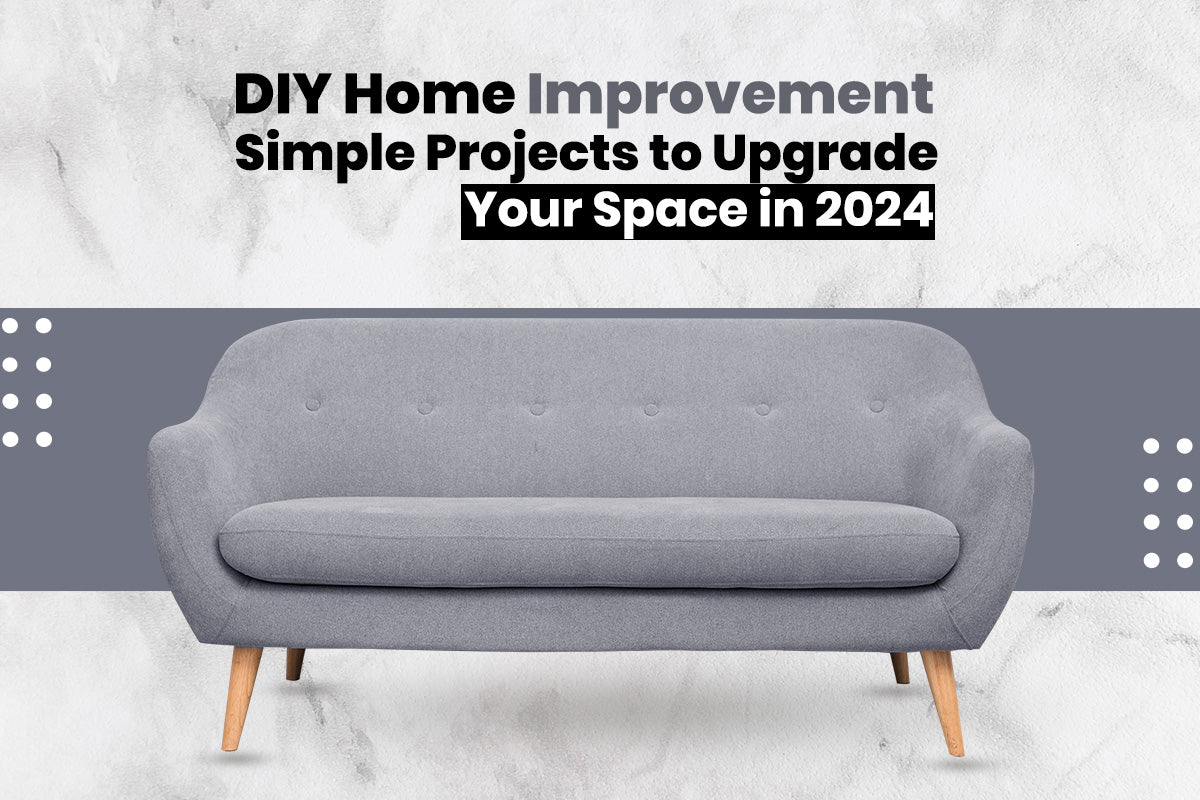 DIY Home Improvement
Simple Projects to Upgrade
Your Space in 2024